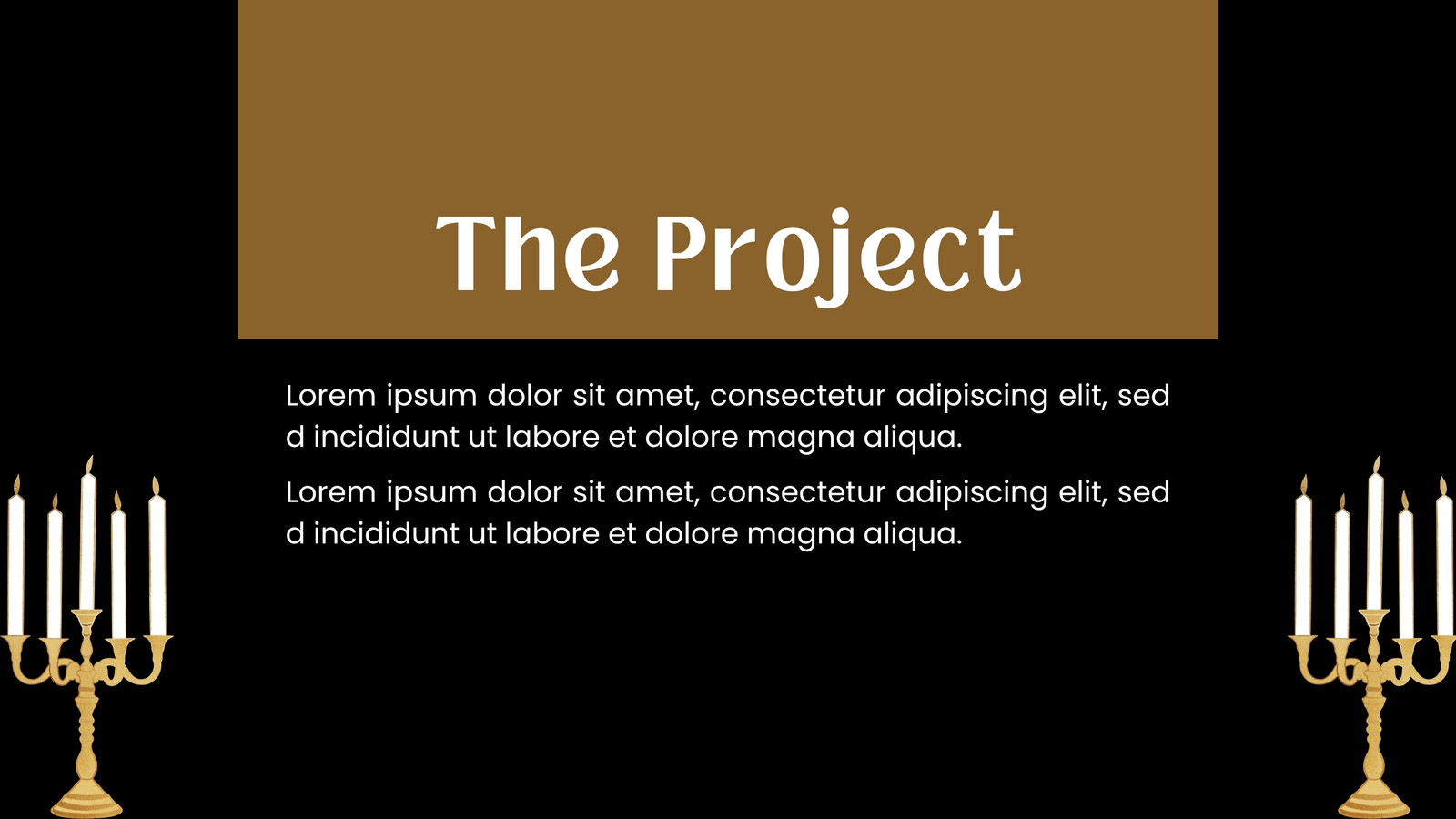 The Project

Lorem ipsum dolor sit amet, consectetur adipiscing elit, sed d incididunt ut labore et dolore magna aliqua.

Lorem ipsum dolor sit amet, consectetur adipiscing elit, sed d incididunt ut labore et dolore magna aliqua.